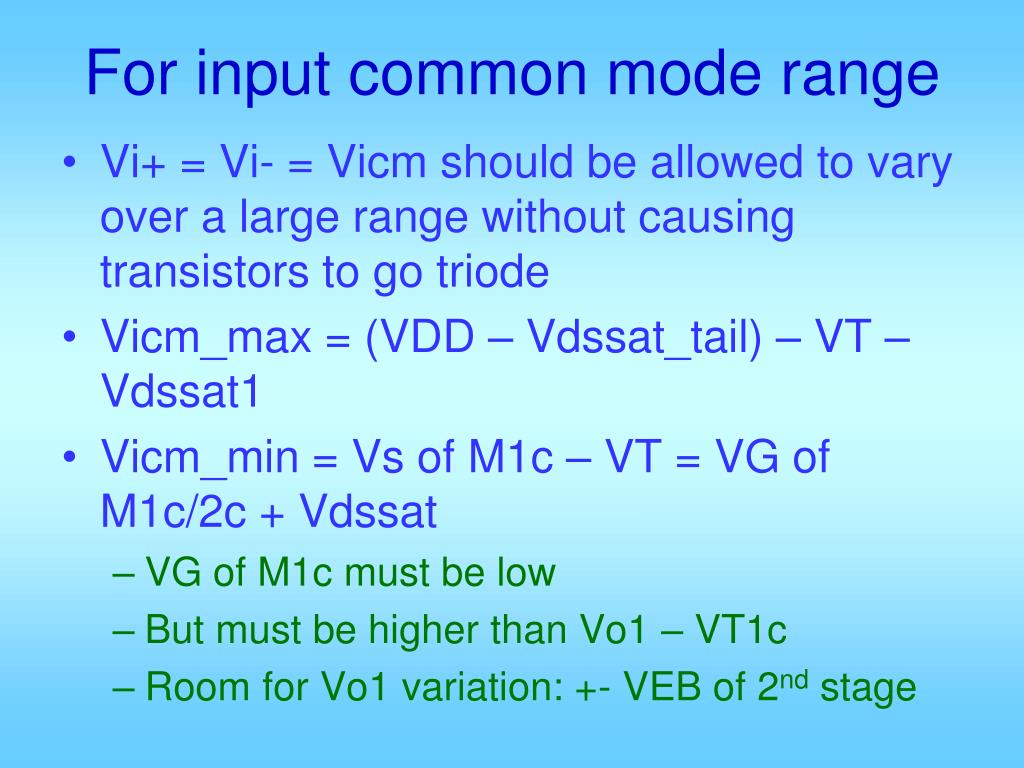 For input common mode range

• Vi+ = Vi- = Vicm should be allowed to vary over a large range without causing transistors to go triode
• Vicm_max = (VDD – Vdssat_tail) – VT – Vdssat1
• Vicm_min = Vs of M1c – VT = VG of M1c/2c + Vdssat
– VG of M1c must be low
– But must be higher than Vo1 – VT1c
– Room for Vo1 variation: +- VEB of 2$^{nd}$ stage